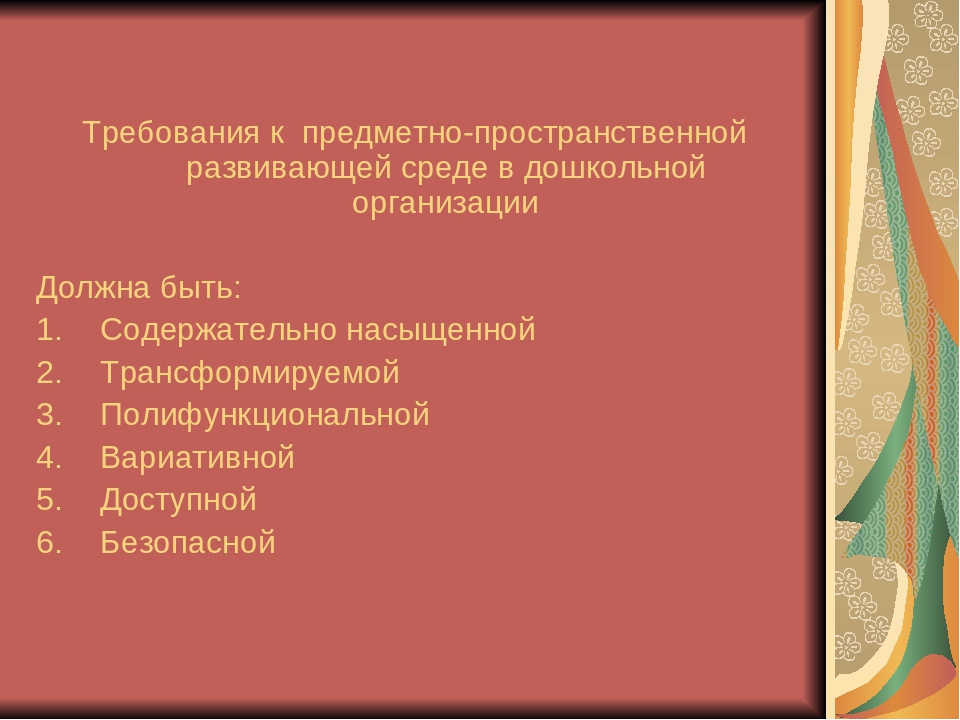 Требования к  предметно-пространственной развивающей среде в дошкольной организации

Должна быть:
1. Содержательно насыщенной
2. Трансформируемой
3. Полифункциональной
4. Вариативной
5. Доступной
6. Безопасной